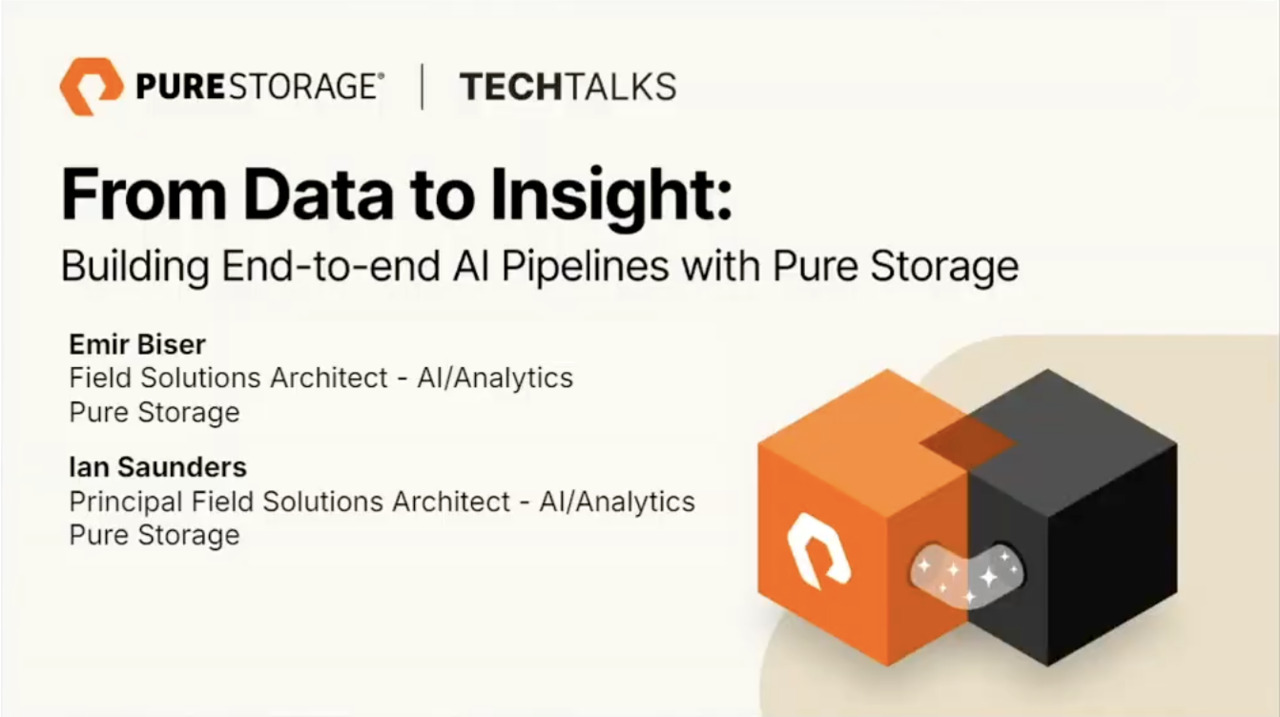 PURESTORAGE® | TECHTALKS

From Data to Insight:
Building End-to-end AI Pipelines with Pure Storage

Emir Biser
Field Solutions Architect - AI/Analytics
Pure Storage

Ian Saunders
Principal Field Solutions Architect - AI/Analytics
Pure Storage